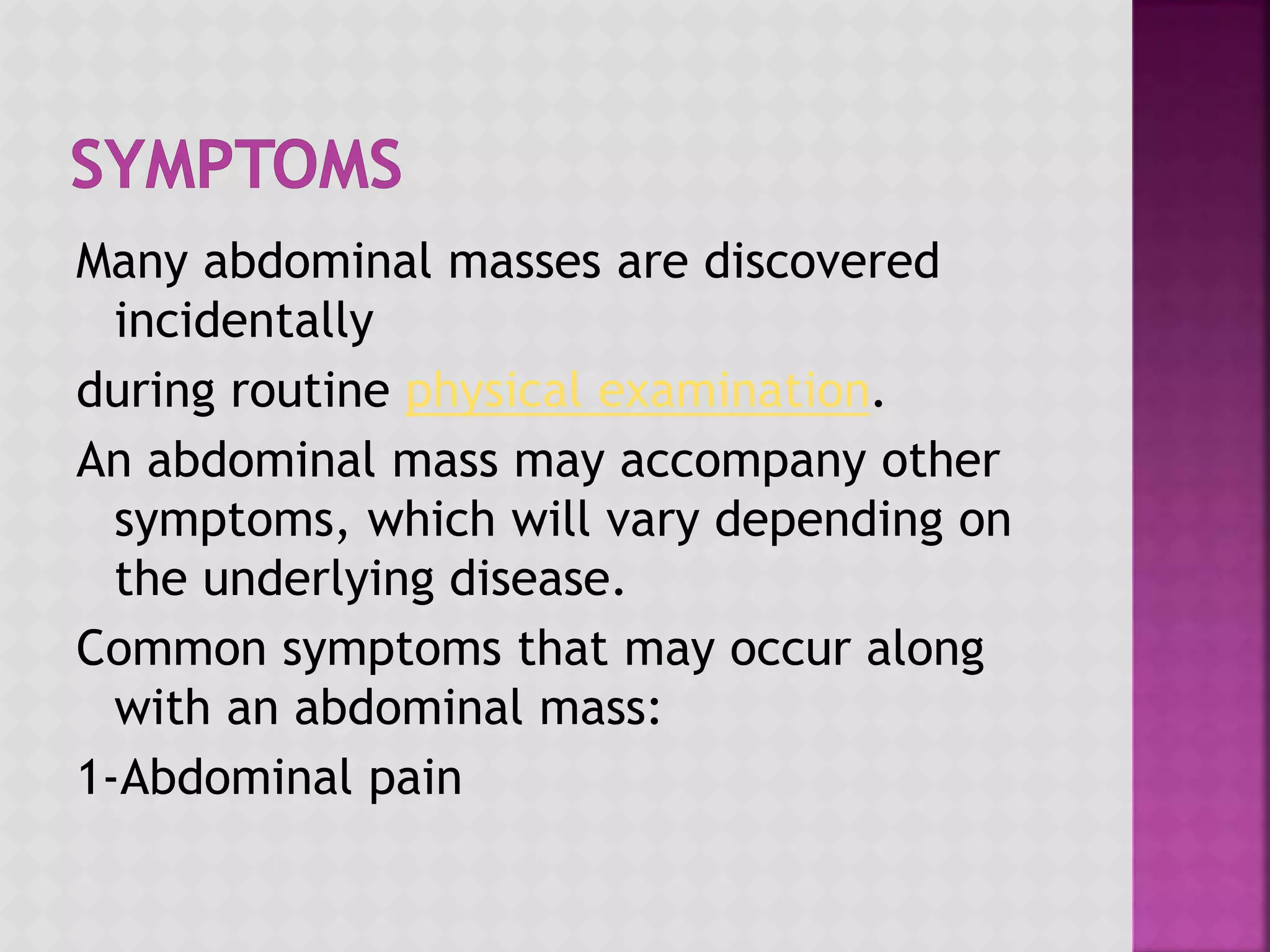 SYMPTOMS

Many abdominal masses are discovered incidentally

during routine physical examination.

An abdominal mass may accompany other symptoms, which will vary depending on the underlying disease.

Common symptoms that may occur along with an abdominal mass:

1-Abdominal pain